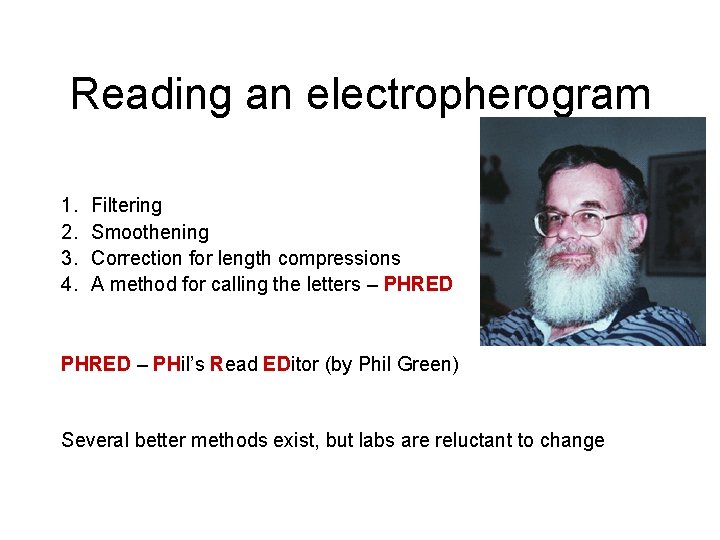 Reading an electropherogram

1. Filtering
2. Smoothening
3. Correction for length compressions
4. A method for calling the letters – PHRED

PHRED – PHil's Read EDitor (by Phil Green)

Several better methods exist, but labs are reluctant to change